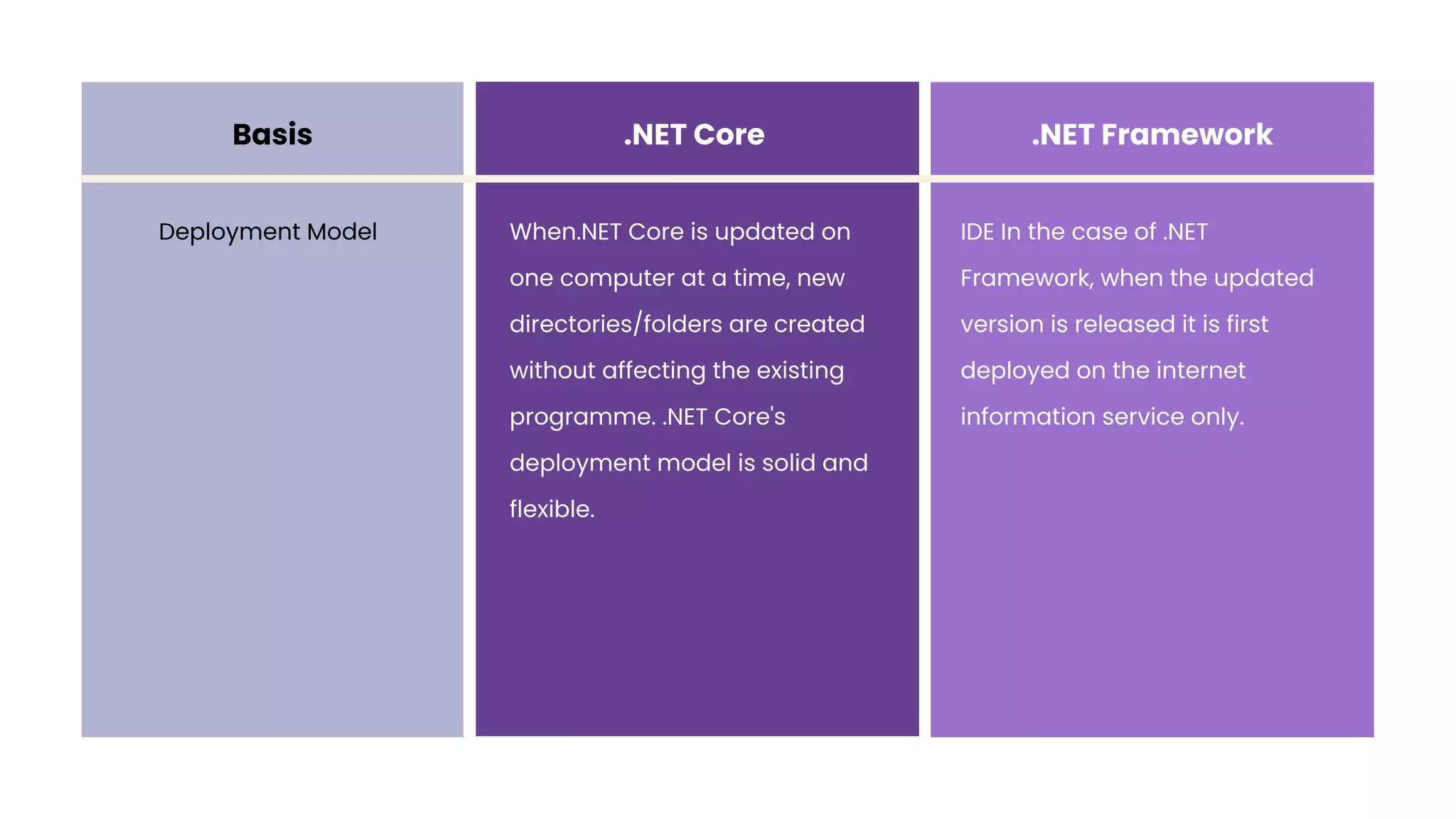 | Basis | .NET Core | .NET Framework |
|---|---|---|
| Deployment Model | When.NET Core is updated on one computer at a time, new directories/folders are created without affecting the existing programme. .NET Core's deployment model is solid and flexible. | IDE In the case of .NET Framework, when the updated version is released it is first deployed on the internet information service only. |